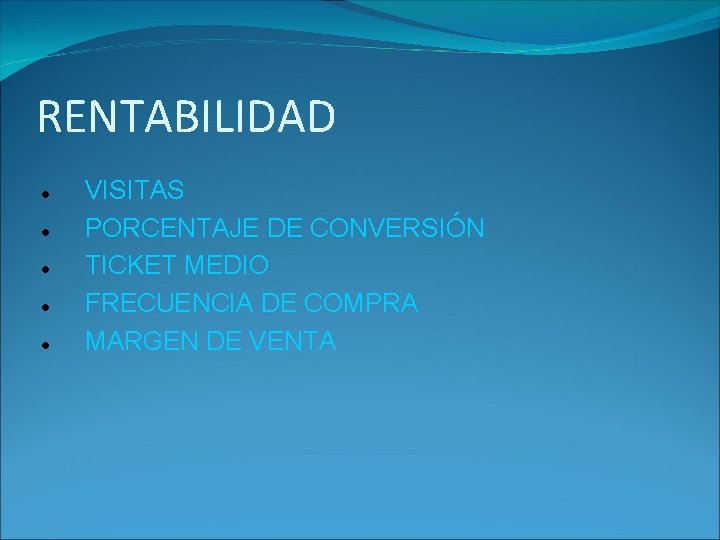 RENTABILIDAD

- VISITAS
- PORCENTAJE DE CONVERSIÓN
- TICKET MEDIO
- FRECUENCIA DE COMPRA
- MARGEN DE VENTA